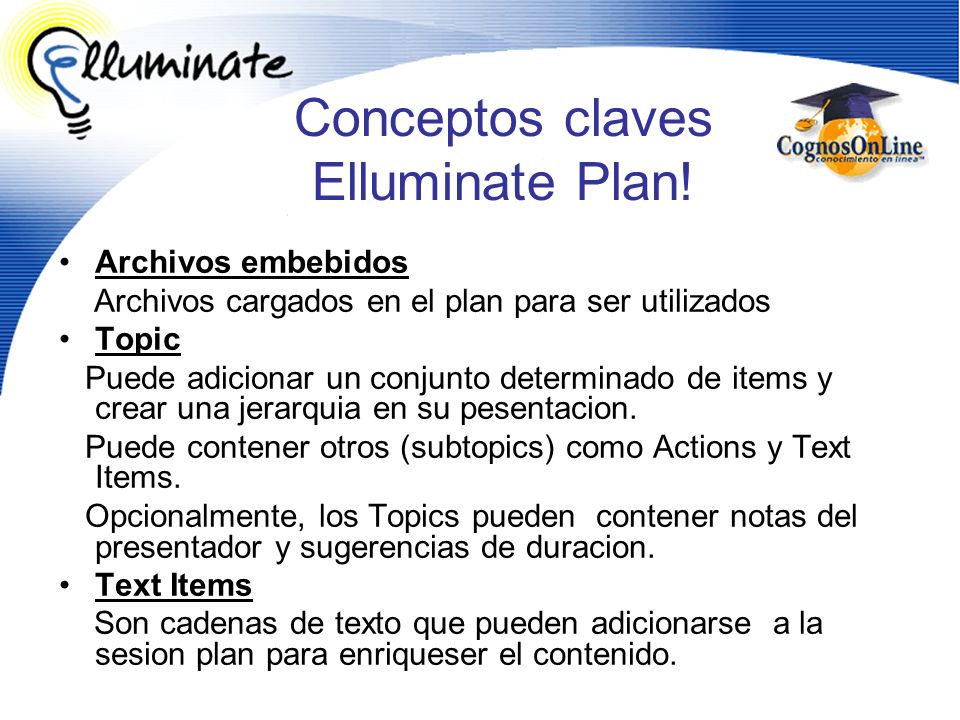 Elluminate

Conceptos claves Elluminate Plan!

CognosOnLine
conocimiento en línea

• Archivos embebidos
Archivos cargados en el plan para ser utilizados

• Topic
Puede adicionar un conjunto determinado de items y crear una jerarquia en su pesentacion.
Puede contener otros (subtopics) como Actions y Text Items.
Opcionalmente, los Topics pueden contener notas del presentador y sugerencias de duracion.

• Text Items
Son cadenas de texto que pueden adicionarse a la sesion plan para enriqueser el contenido.